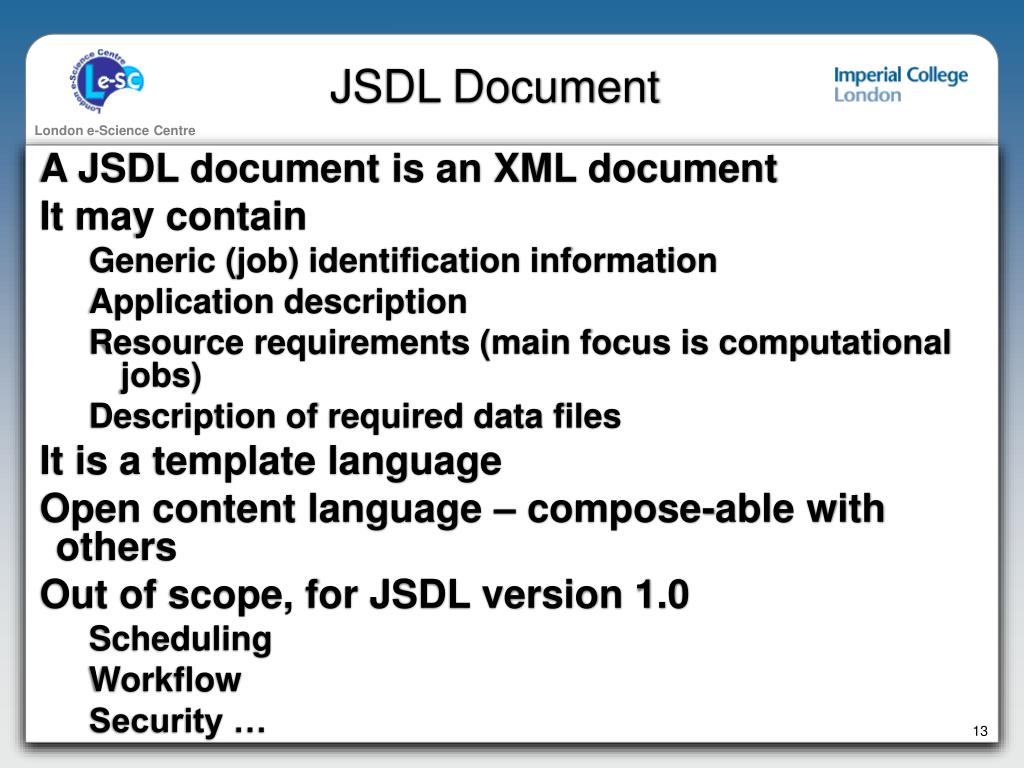 London e-Science Centre
Le-SC
London e-Science Centre

JSDL Document

Imperial College London

A JSDL document is an XML document

It may contain

Generic (job) identification information

Application description

Resource requirements (main focus is computational jobs)

Description of required data files

It is a template language

Open content language – compose-able with others

Out of scope, for JSDL version 1.0

Scheduling

Workflow

Security …

13